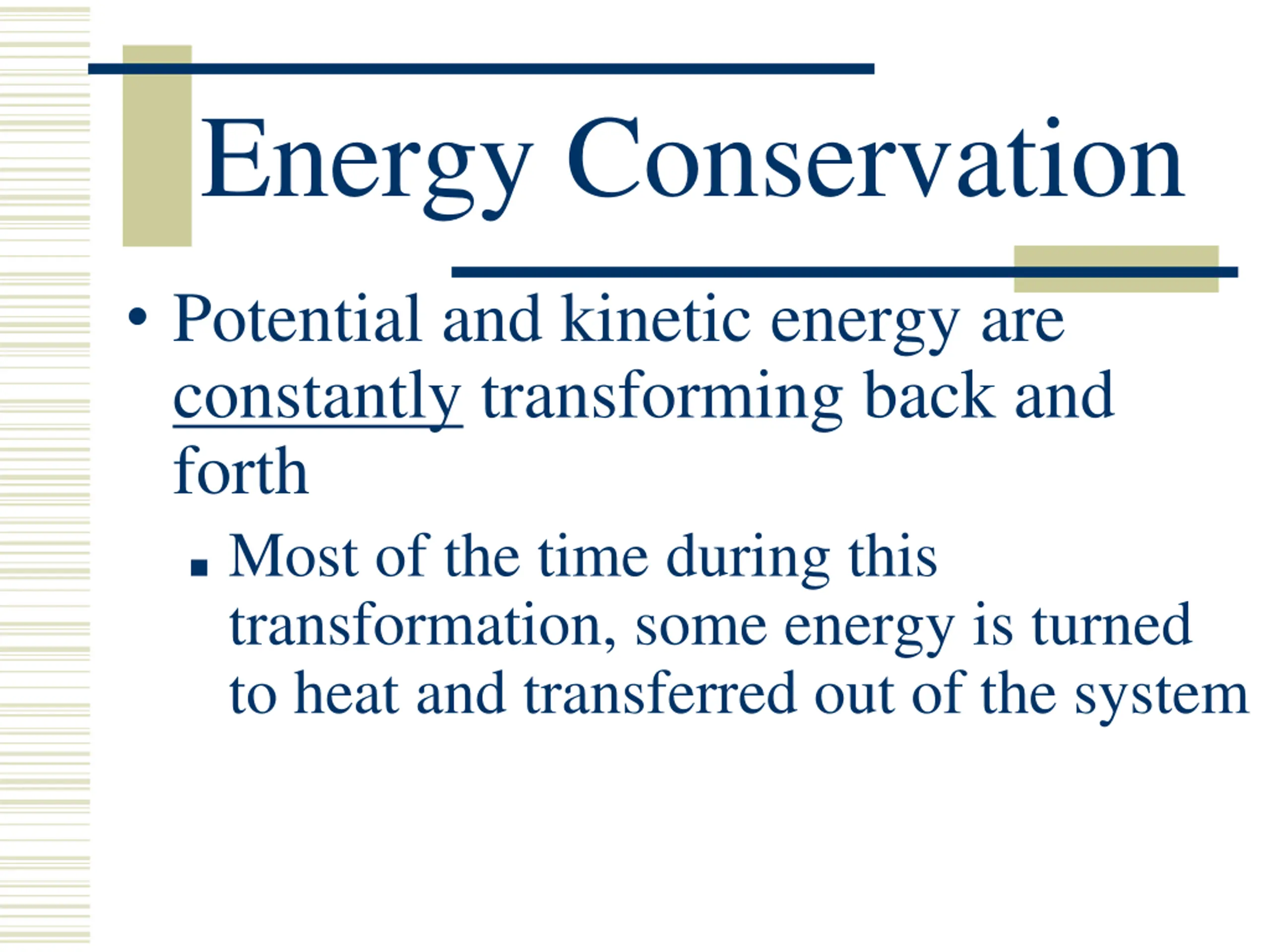 Energy Conservation

• Potential and kinetic energy are constantly transforming back and forth

▪ Most of the time during this transformation, some energy is turned to heat and transferred out of the system